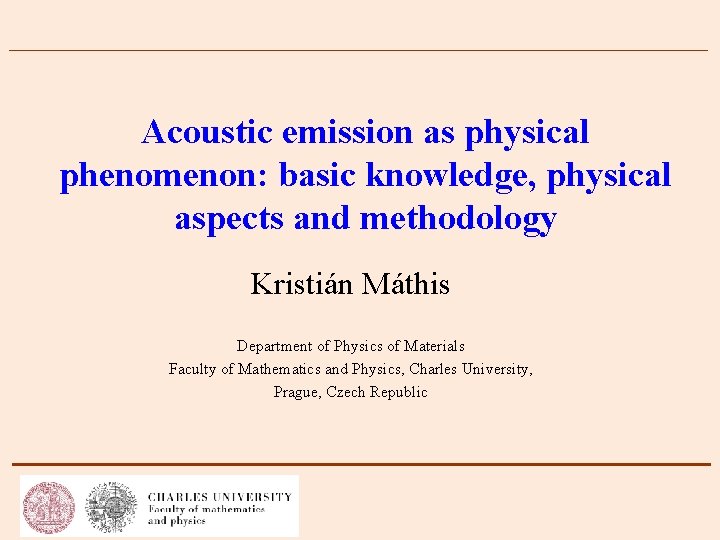 Acoustic emission as physical phenomenon: basic knowledge, physical aspects and methodology

Kristián Máthis

Department of Physics of Materials
Faculty of Mathematics and Physics, Charles University,
Prague, Czech Republic

CHARLES UNIVERSITY
Faculty of mathematics and physics